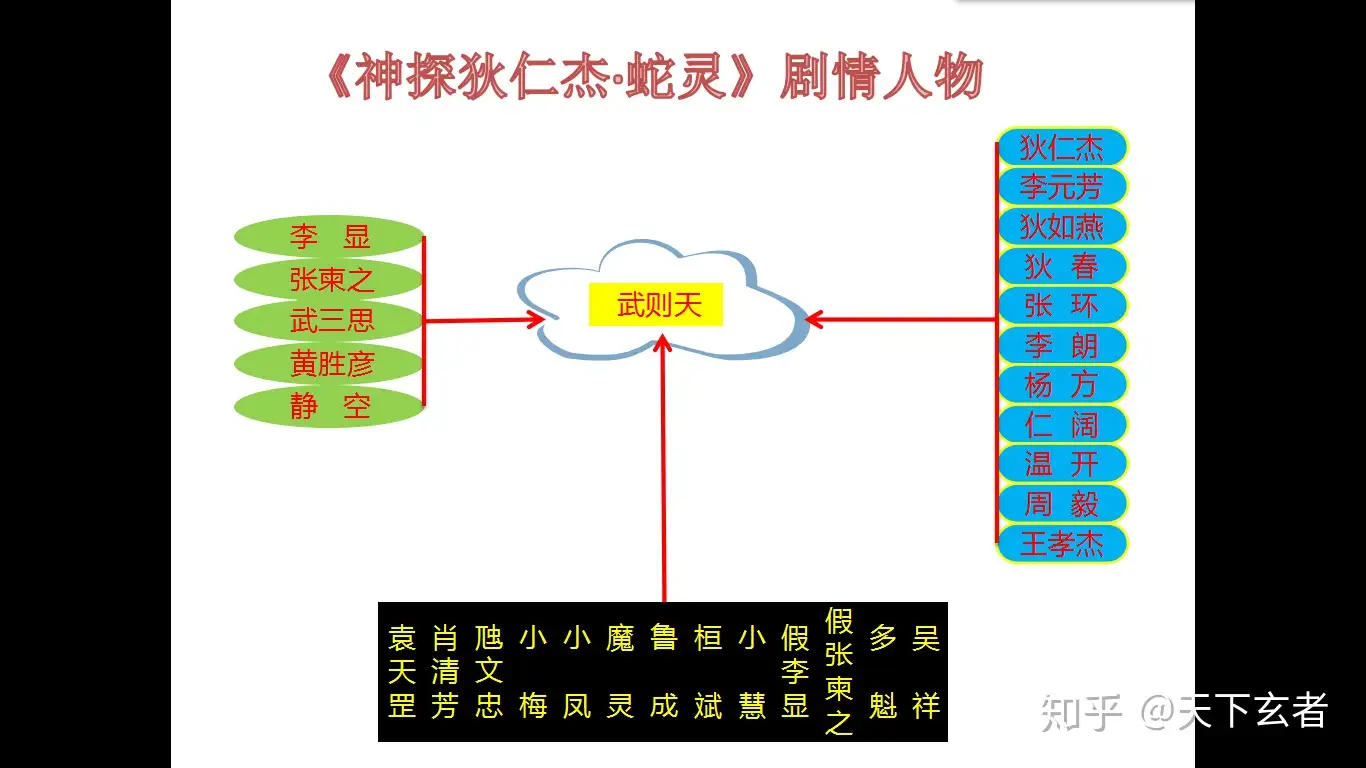 《神探狄仁杰·蛇灵》剧情人物

李 显
张柬之
武三思
黄胜彦
静 空

武则天

狄仁杰
李元芳
狄如燕
狄 春
张 环
李 朗
杨 方
仁 阔
温 开
周 毅
王孝杰

袁天罡 肖清芳 虺文忠 小梅 小凤 魔灵 鲁成 桓斌 小慧 假李显 假张柬之 多魁 吴祥

知乎 @天下玄者